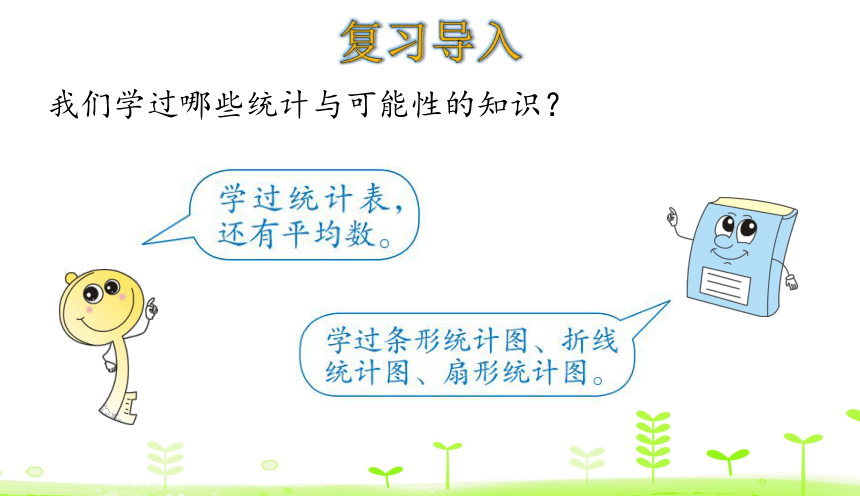 复习导入

我们学过哪些统计与可能性的知识？

学过统计表，还有平均数。

学过条形统计图、折线统计图、扇形统计图。